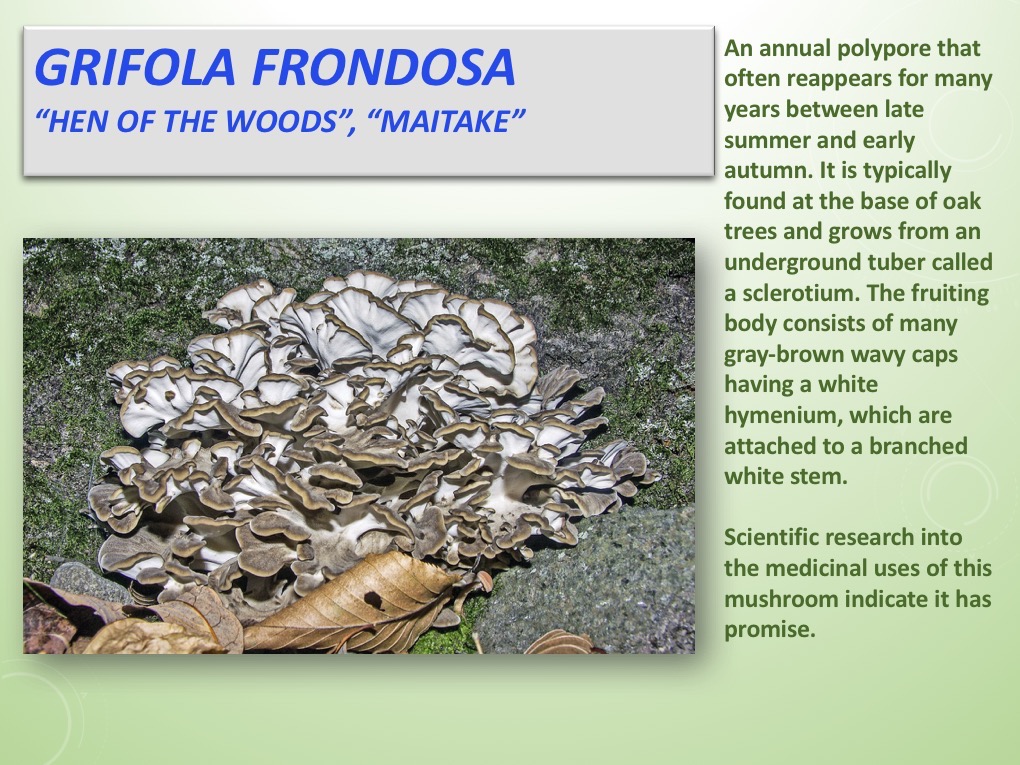 GRIFOLA FRONDOSA
“HEN OF THE WOODS”, “MAITAKE”

An annual polypore that often reappears for many years between late summer and early autumn. It is typically found at the base of oak trees and grows from an underground tuber called a sclerotium. The fruiting body consists of many gray-brown wavy caps having a white hymenium, which are attached to a branched white stem.

Scientific research into the medicinal uses of this mushroom indicate it has promise.